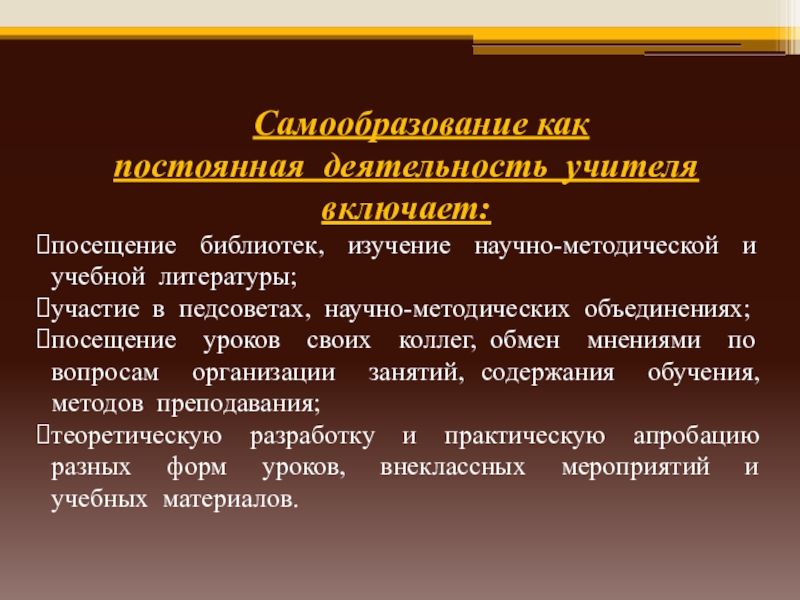 Самообразование как постоянная деятельность учителя включает:

посещение библиотек, изучение научно-методической и учебной литературы;

участие в педсоветах, научно-методических объединениях;

посещение уроков своих коллег, обмен мнениями по вопросам организации занятий, содержания обучения, методов преподавания;

теоретическую разработку и практическую апробацию разных форм уроков, внеклассных мероприятий и учебных материалов.